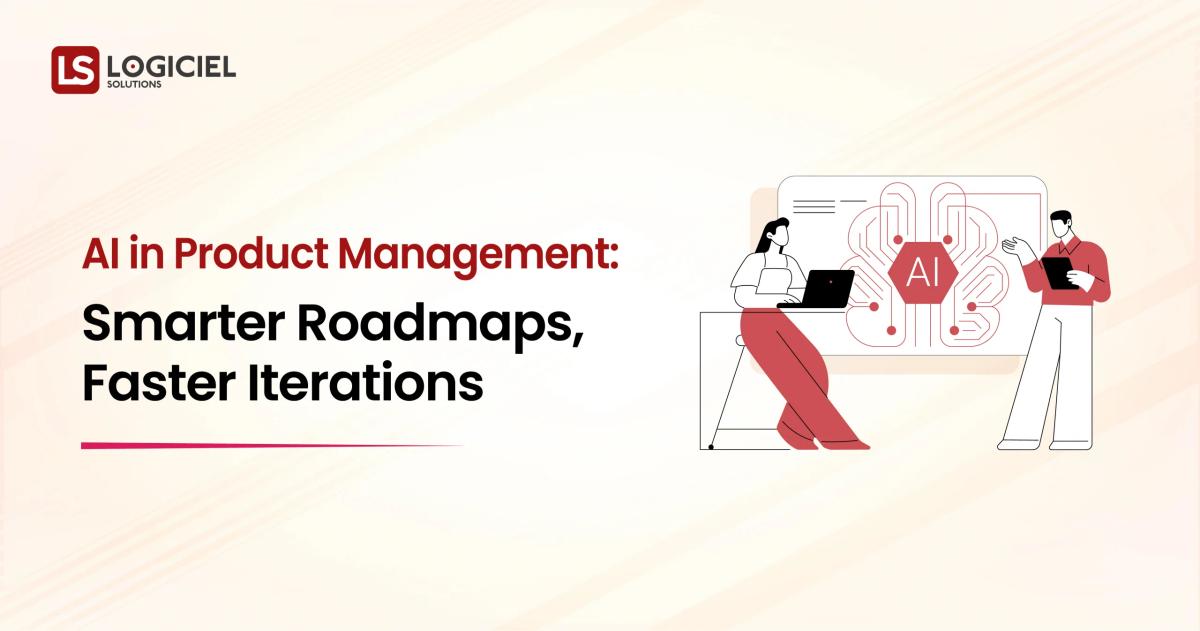 LS LOGICIEL SOLUTIONS

AI in Product Management:

Smarter Roadmaps, Faster Iterations

AI